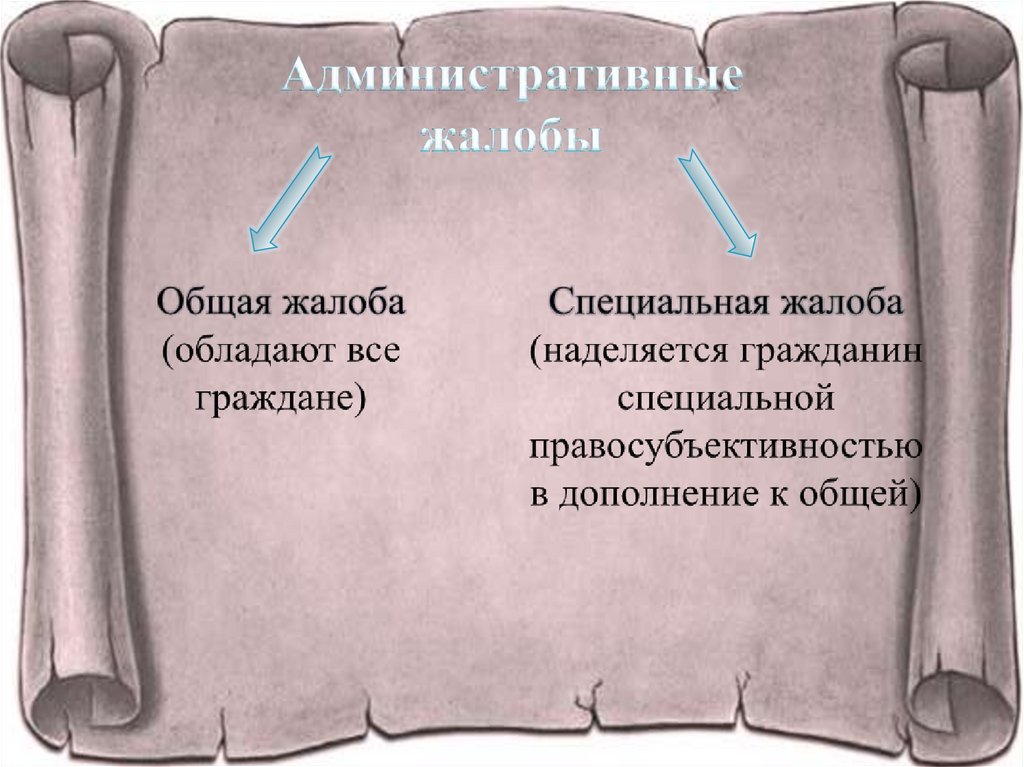 Административные жалобы

Общая жалоба (обладают все граждане)

Специальная жалоба (наделяется гражданин специальной правосубъективностью в дополнение к общей)